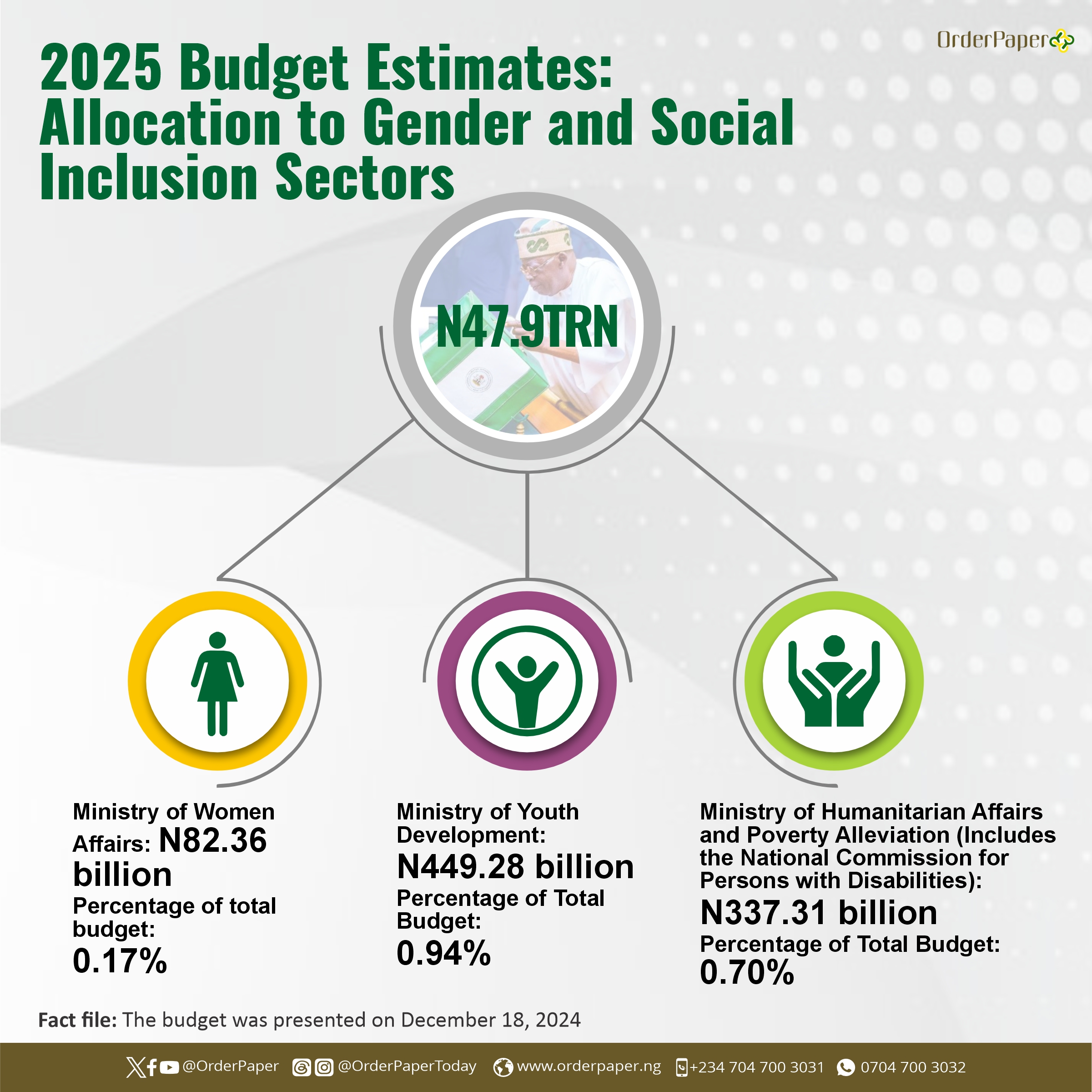 OrderPaper

2025 Budget Estimates: Allocation to Gender and Social Inclusion Sectors

N47.9TRN

Ministry of Women Affairs: N82.36 billion
Percentage of total budget:
0.17%

Ministry of Youth Development:
N449.28 billion
Percentage of Total Budget:
0.94%

Ministry of Humanitarian Affairs and Poverty Alleviation (Includes the National Commission for Persons with Disabilities):
N337.31 billion
Percentage of Total Budget:
0.70%

Fact file: The budget was presented on December 18, 2024

@OrderPaper @OrderPaperToday www.orderpaper.ng +234 704 700 3031 0704 700 3032